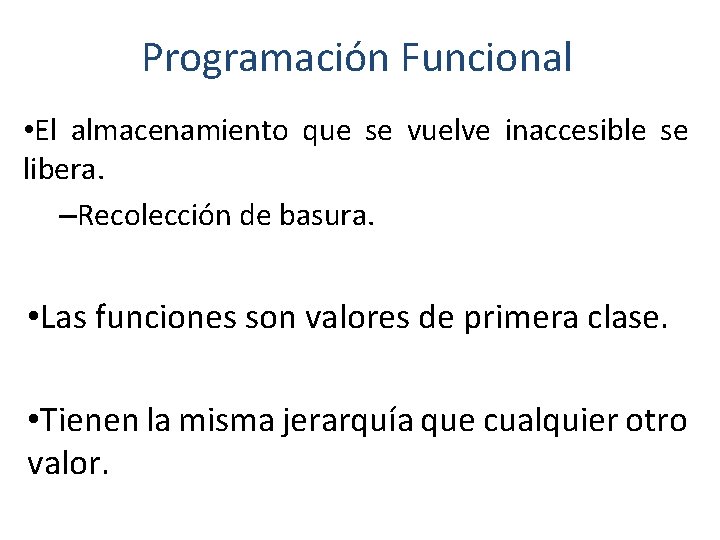 Programación Funcional

•El almacenamiento que se vuelve inaccesible se libera.

–Recolección de basura.

•Las funciones son valores de primera clase.

•Tienen la misma jerarquía que cualquier otro valor.